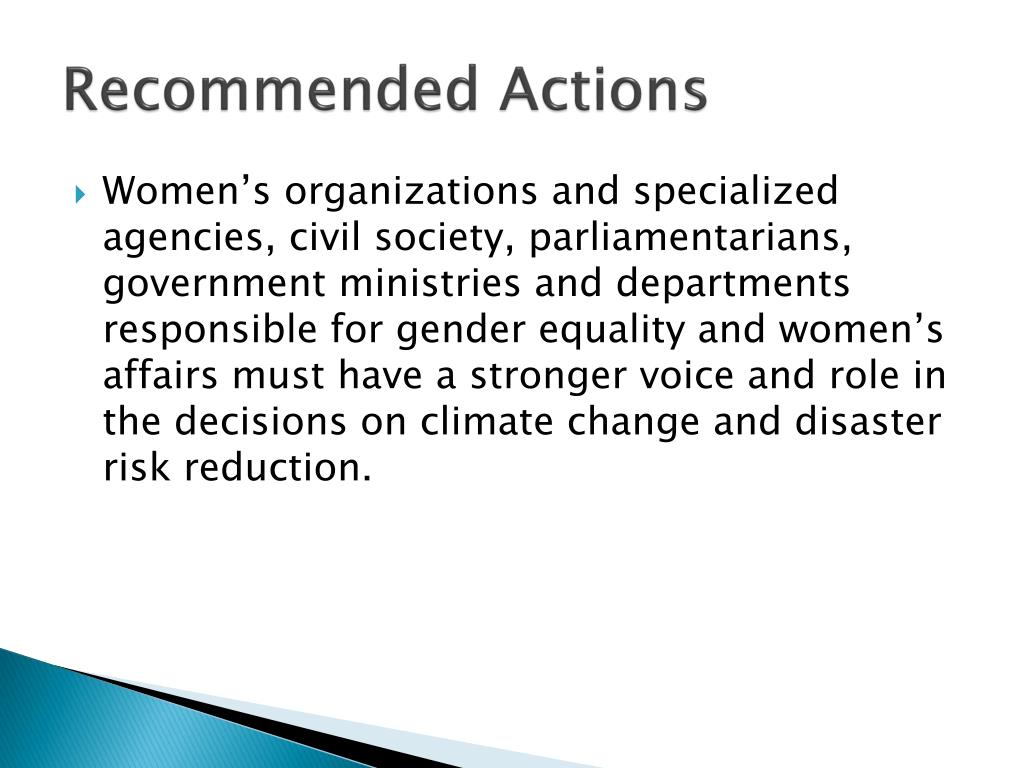 Recommended Actions

Women’s organizations and specialized agencies, civil society, parliamentarians, government ministries and departments responsible for gender equality and women’s affairs must have a stronger voice and role in the decisions on climate change and disaster risk reduction.